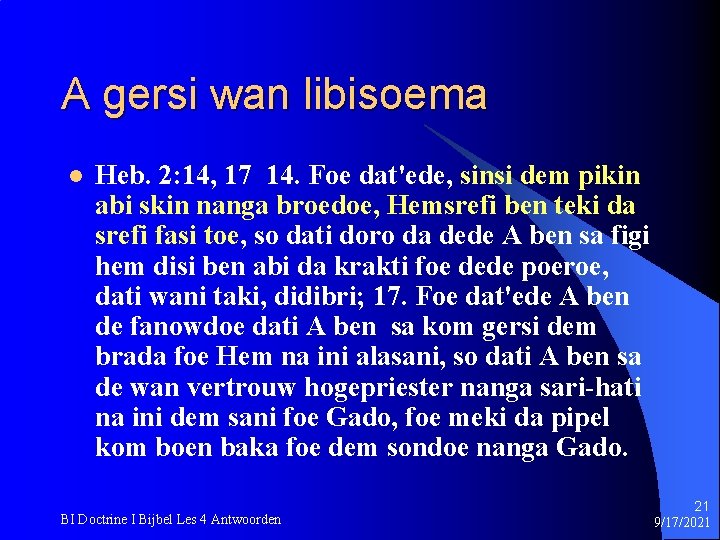 A gersi wan libisoema

Heb. 2:14, 17 14. Foe dat'ede, sinsi dem pikin abi skin nanga broedoe, Hemsrefi ben teki da srefi fasi toe, so dati doro da dede A ben sa figi hem disi ben abi da krakti foe dede poeroe, dati wani taki, didibri; 17. Foe dat'ede A ben de fanowdoe dati A ben sa kom gersi dem brada foe Hem na ini alasani, so dati A ben sa de wan vertrouw hogepriester nanga sari-hati na ini dem sani foe Gado, foe meki da pipel kom boen baka foe dem sondoe nanga Gado.

BI Doctrine I Bijbel Les 4 Antwoorden

21
9/17/2021